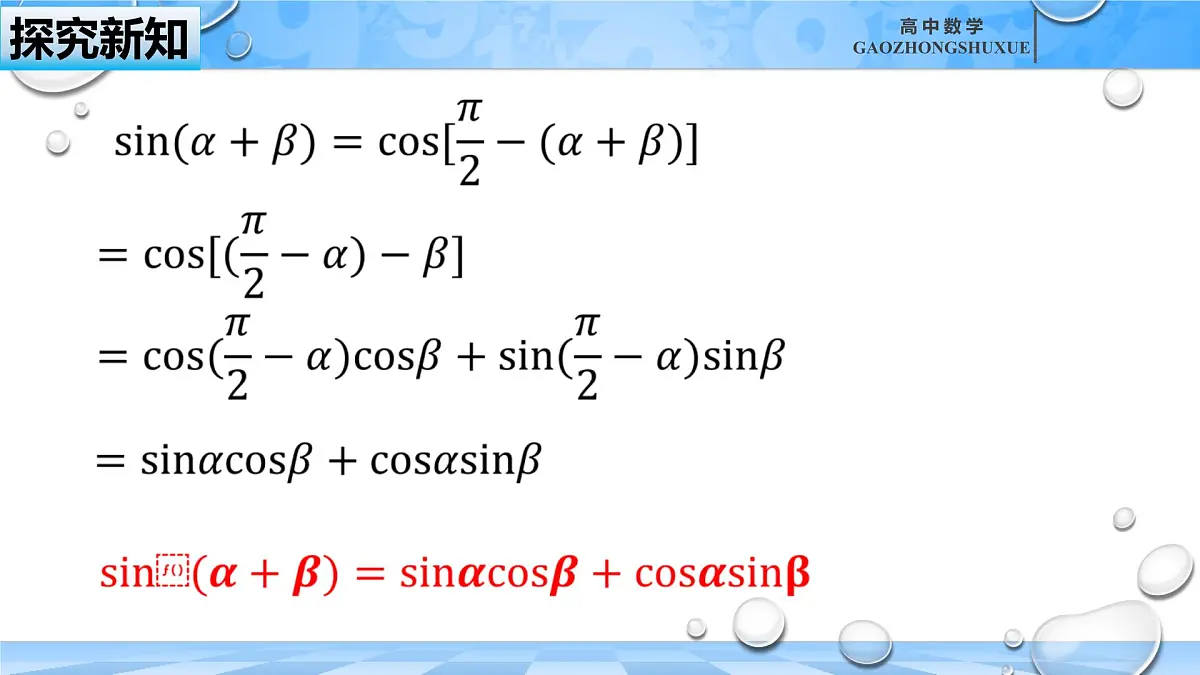 探究新知

高中数学
GAOZHONGSHUXUE

$\sin(\alpha+\beta)=\cos[\frac{\pi}{2}-(\alpha+\beta)]$

$=\cos[(\frac{\pi}{2}-\alpha)-\beta]$

$=\cos(\frac{\pi}{2}-\alpha)\cos\beta+\sin(\frac{\pi}{2}-\alpha)\sin\beta$

$=\sin\alpha\cos\beta+\cos\alpha\sin\beta$

$\sin(\boldsymbol{\alpha}+\boldsymbol{\beta})=\sin\boldsymbol{\alpha}\cos\boldsymbol{\beta}+\cos\boldsymbol{\alpha}\sin\boldsymbol{\beta}$